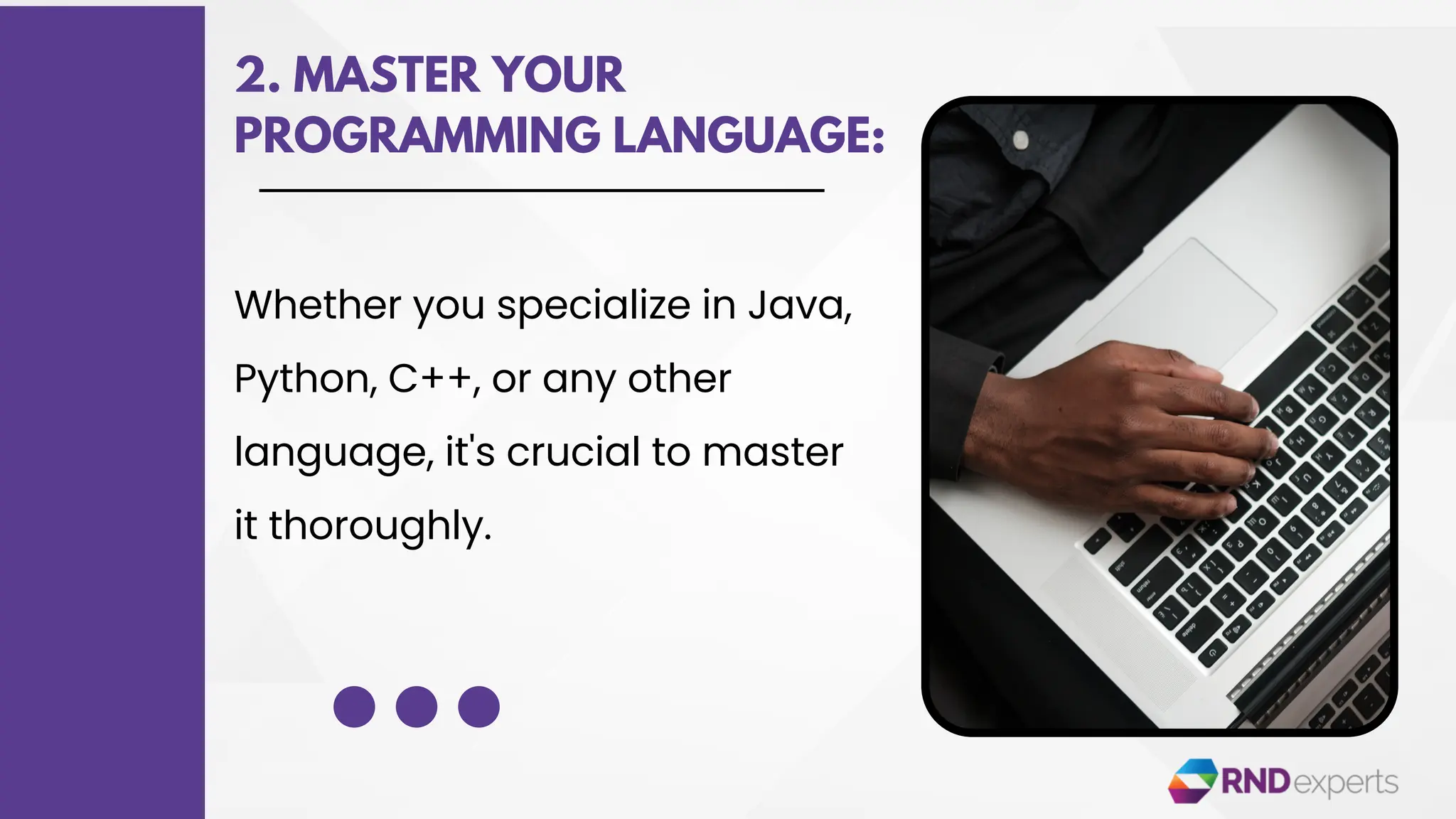 2. MASTER YOUR PROGRAMMING LANGUAGE:

Whether you specialize in Java, Python, C++, or any other language, it's crucial to master it thoroughly.

RNDexperts